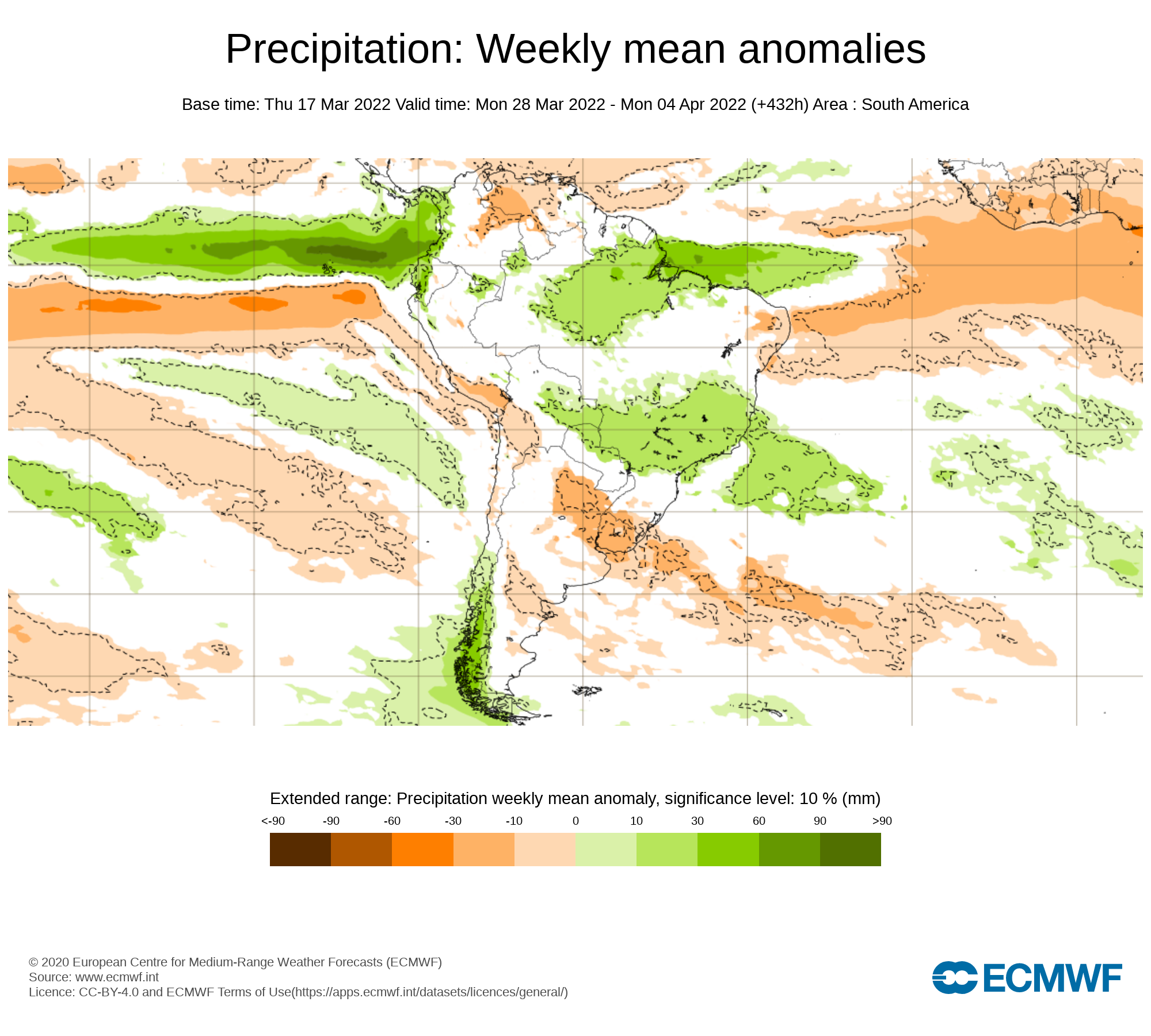 Precipitation: Weekly mean anomalies

Base time: Thu 17 Mar 2022 Valid time: Mon 28 Mar 2022 - Mon 04 Apr 2022 (+432h) Area : South America

Extended range: Precipitation weekly mean anomaly, significance level: 10 % (mm)

<-90 -90 -60 -30 -10 0 10 30 60 90 >90

© 2020 European Centre for Medium-Range Weather Forecasts (ECMWF)
Source: www.ecmwf.int
Licence: CC-BY-4.0 and ECMWF Terms of Use(https://apps.ecmwf.int/datasets/licences/general/)

ECMWF